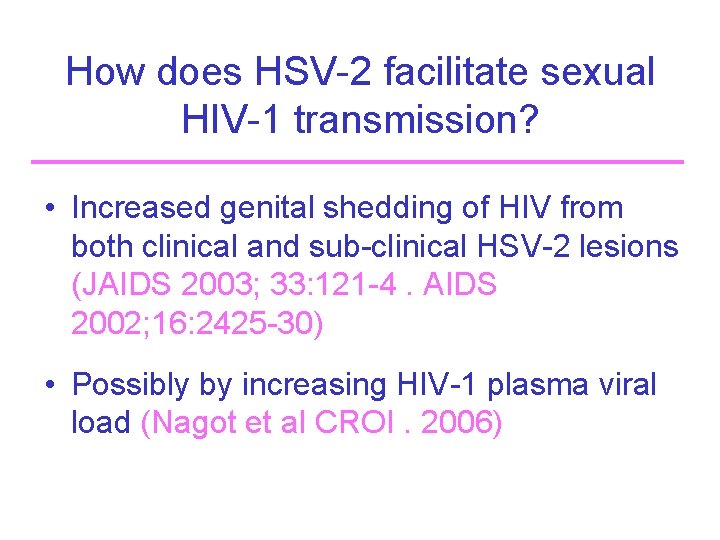 How does HSV-2 facilitate sexual HIV-1 transmission?

• Increased genital shedding of HIV from both clinical and sub-clinical HSV-2 lesions (JAIDS 2003; 33:121-4 . AIDS 2002;16:2425-30)

• Possibly by increasing HIV-1 plasma viral load (Nagot et al CROI . 2006)